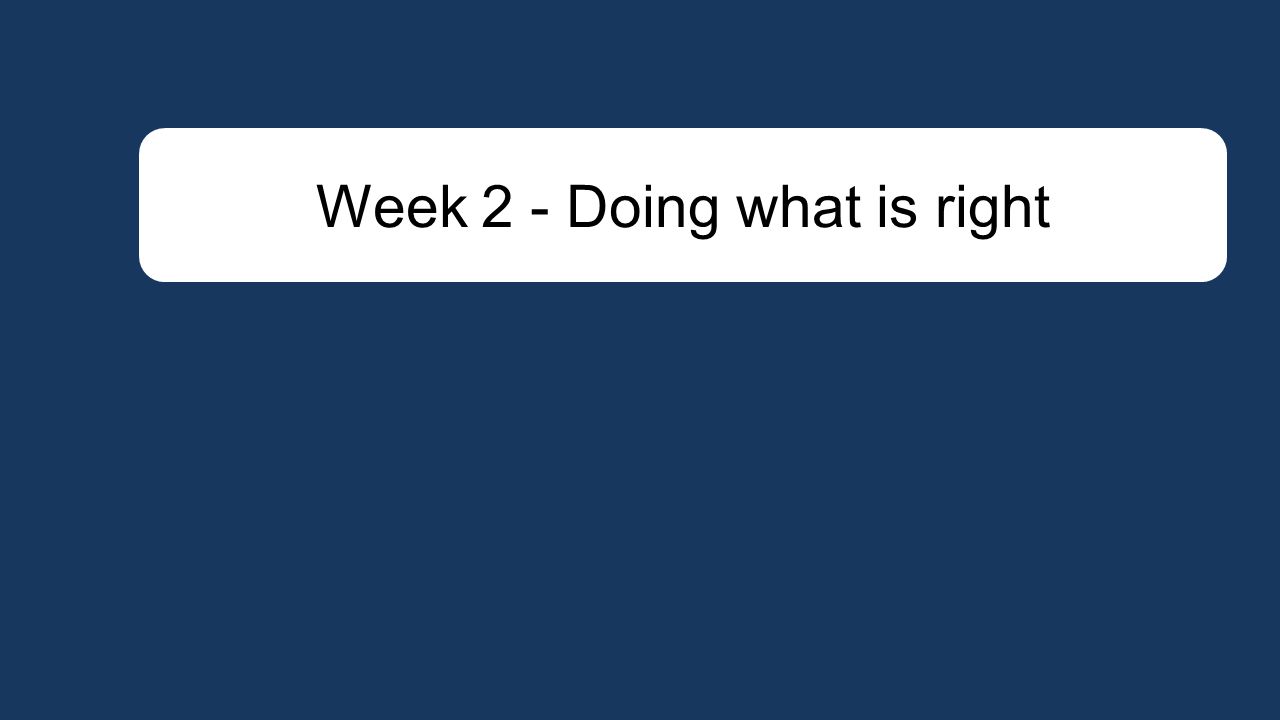 Week 2 - Doing what is right